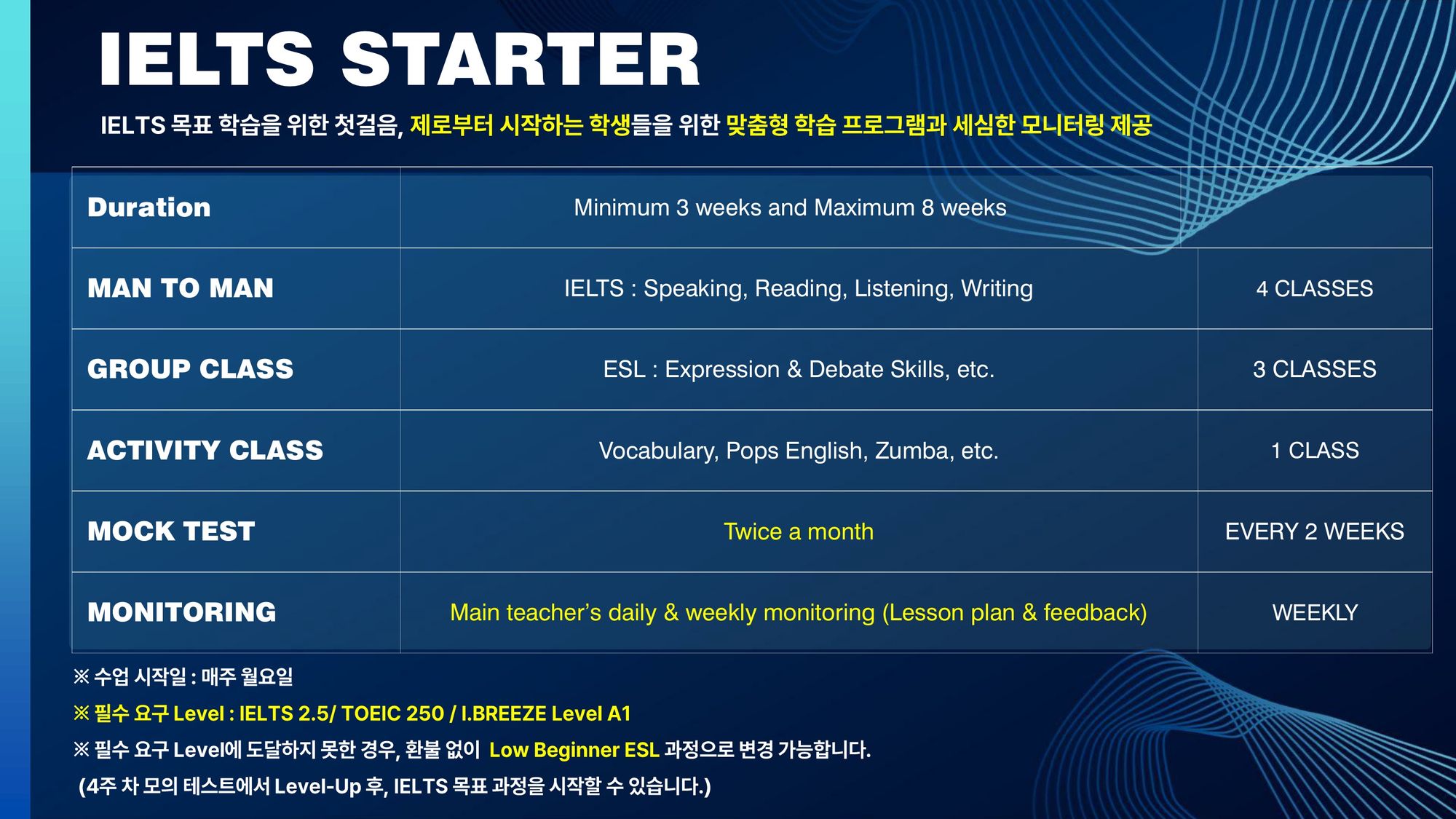 IELTS STARTER

IELTS 목표 학습을 위한 첫걸음, 제로부터 시작하는 학생들을 위한 맞춤형 학습 프로그램과 세심한 모니터링 제공

| Duration | Minimum 3 weeks and Maximum 8 weeks | |
|---|---|---|
| MAN TO MAN | IELTS : Speaking, Reading, Listening, Writing | 4 CLASSES |
| GROUP CLASS | ESL : Expression & Debate Skills, etc. | 3 CLASSES |
| ACTIVITY CLASS | Vocabulary, Pops English, Zumba, etc. | 1 CLASS |
| MOCK TEST | Twice a month | EVERY 2 WEEKS |
| MONITORING | Main teacher's daily & weekly monitoring (Lesson plan & feedback) | WEEKLY |

※ 수업 시작일 : 매주 월요일
※ 필수 요구 Level : IELTS 2.5/ TOEIC 250 / I.BREEZE Level A1
※ 필수 요구 Level에 도달하지 못한 경우, 환불 없이 Low Beginner ESL 과정으로 변경 가능합니다.
(4주 차 모의 테스트에서 Level-Up 후, IELTS 목표 과정을 시작할 수 있습니다.)